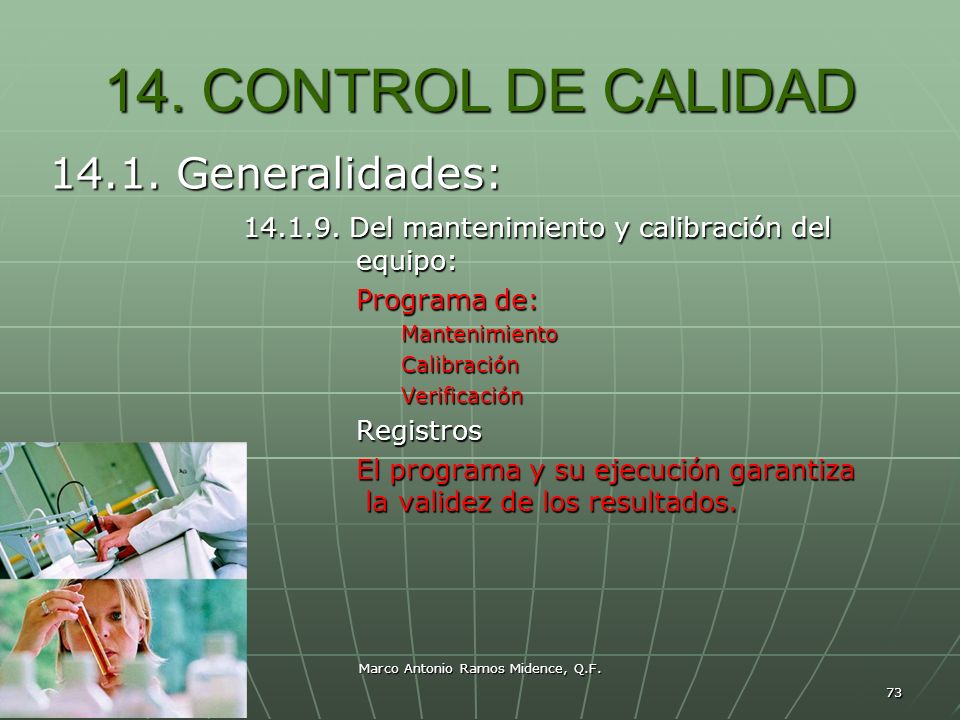 14. CONTROL DE CALIDAD

14.1. Generalidades:

14.1.9. Del mantenimiento y calibración del equipo:

Programa de:

Mantenimiento

Calibración

Verificación

Registros

El programa y su ejecución garantiza la validez de los resultados.

Marco Antonio Ramos Midence, Q.F.

73